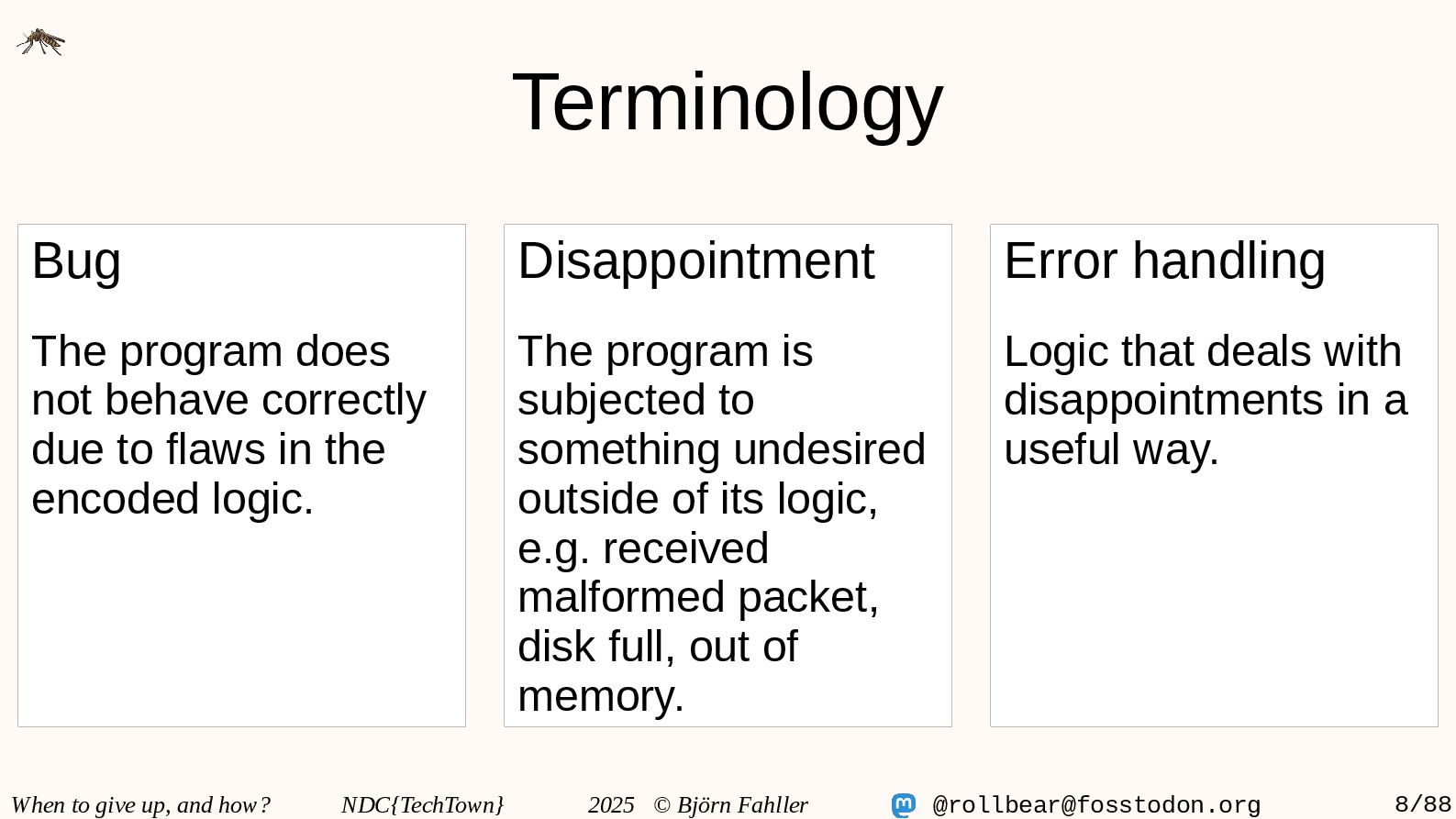 Terminology

Bug

The program does not behave correctly due to flaws in the encoded logic.

Disappointment

The program is subjected to something undesired outside of its logic, e.g. received malformed packet, disk full, out of memory.

Error handling

Logic that deals with disappointments in a useful way.

When to give up, and how? NDC{TechTown} 2025 © Björn Fahller @rollbear@fosstodon.org 8/88